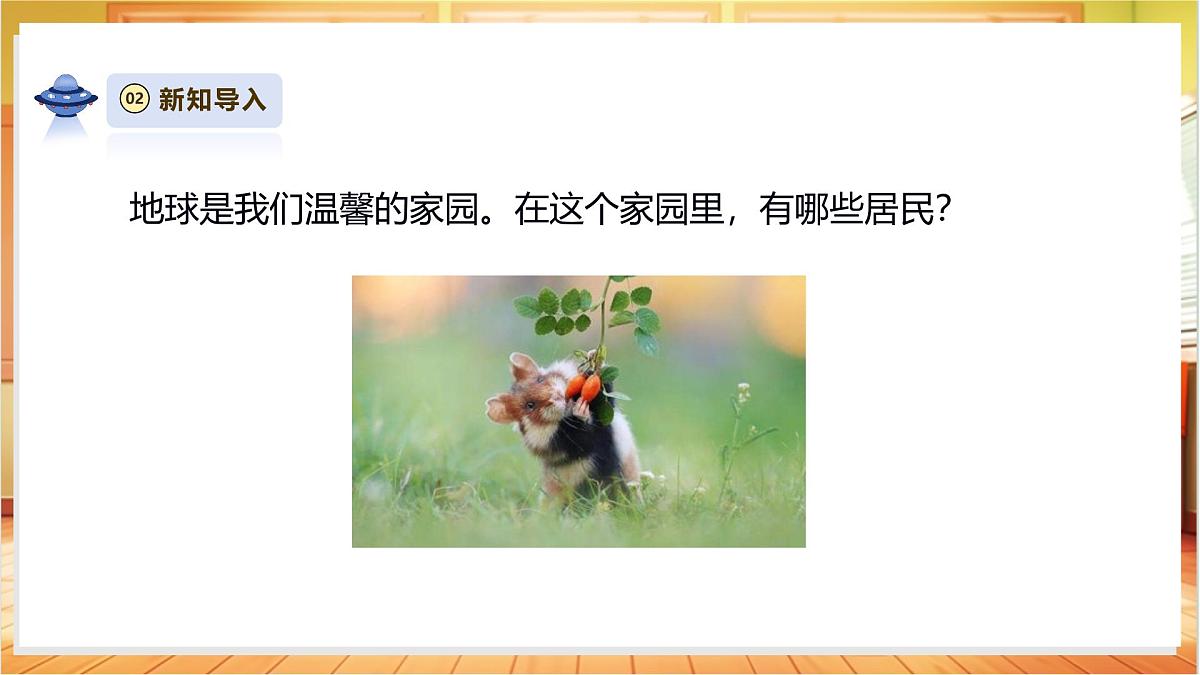 02 新知导入

地球是我们温馨的家园。在这个家园里，有哪些居民？